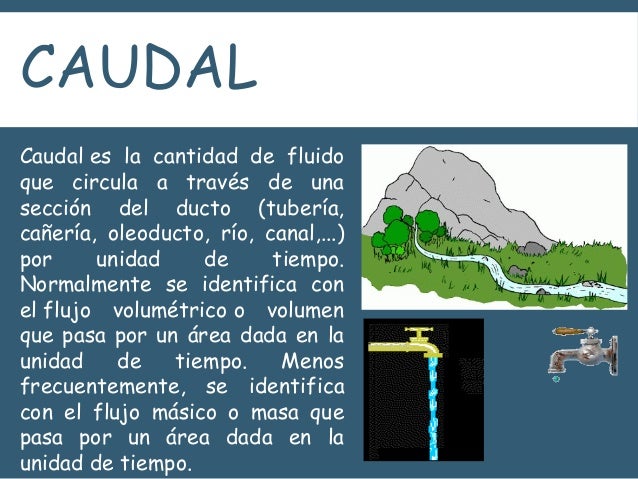 CAUDAL

Caudal es la cantidad de fluido que circula a través de una sección del ducto (tubería, cañería, oleoducto, río, canal,...) por unidad de tiempo. Normalmente se identifica con el flujo volumétrico o volumen que pasa por un área dada en la unidad de tiempo. Menos frecuentemente, se identifica con el flujo másico o masa que pasa por un área dada en la unidad de tiempo.